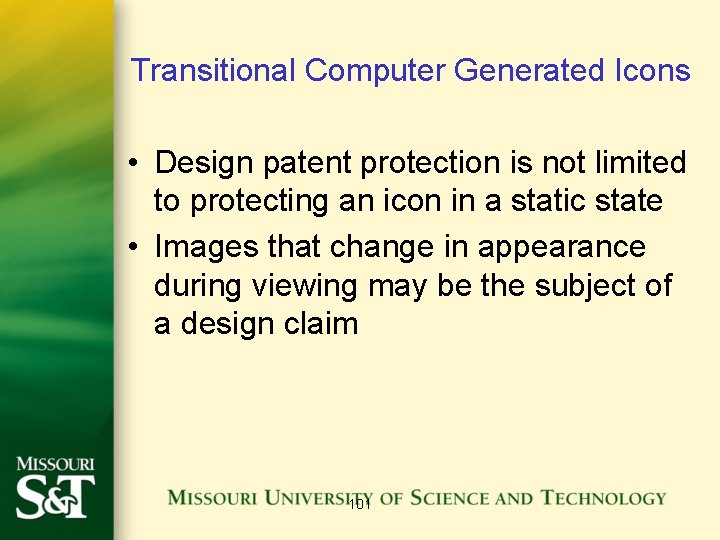 Transitional Computer Generated Icons

• Design patent protection is not limited to protecting an icon in a static state

• Images that change in appearance during viewing may be the subject of a design claim

MISSOURI
S&T

MISSOURI UNIVERSITY OF SCIENCE AND TECHNOLOGY

101